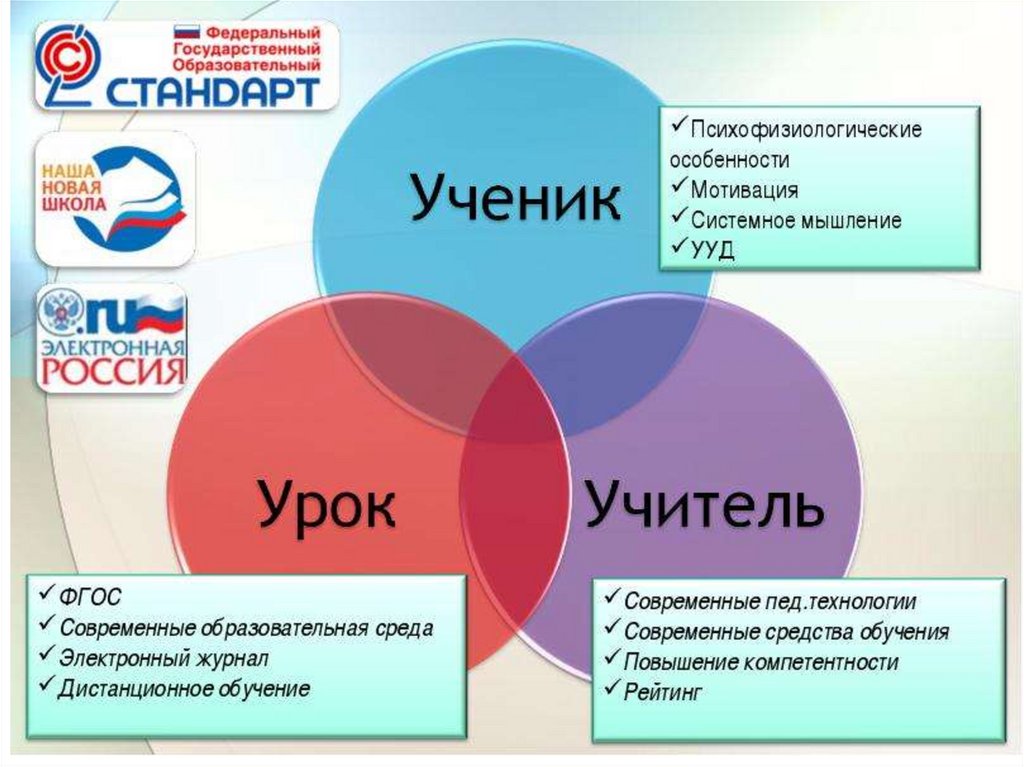 Федеральный Государственный Образовательный
СТАНДАРТ

НАША НОВАЯ ШКОЛА

.ru ЭЛЕКТРОННАЯ РОССИЯ

Ученик

✓Психофизиологические особенности
✓Мотивация
✓Системное мышление
✓УУД

Урок

Учитель

✓ФГОС
✓Современные образовательная среда
✓Электронный журнал
✓Дистанционное обучение

✓Современные пед.технологии
✓Современные средства обучения
✓Повышение компетентности
✓Рейтинг